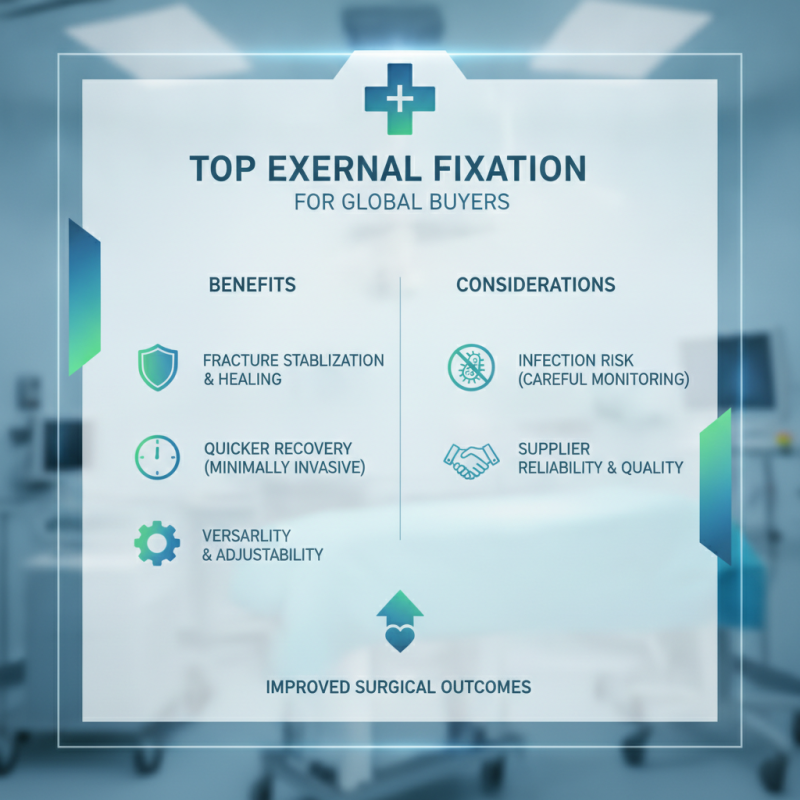 TOP EXERNAL FIXATION
FOR GLOBAL BUYERS

BENEFITS

FRACTURE STABLIZATION & HEALING

QUICKER RECOVERY (MINIMALLY INVASIVE)

VERSARLITY & ADJUSTABILITY

CONSIDERATIONS

INFECTION RISK (CAREFUL MONITORING)

SUPPLIER RELIABILITY & QUALITY

IMPROVED SURGICAL OUTCOMES